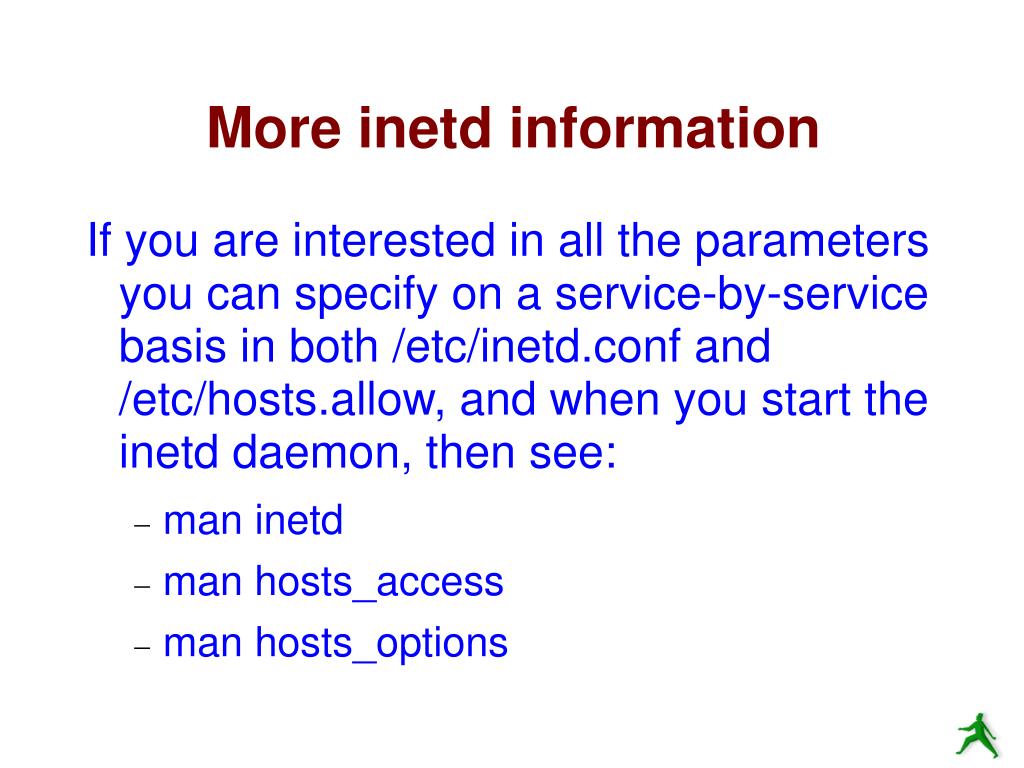 More inetd information

If you are interested in all the parameters you can specify on a service-by-service basis in both /etc/inetd.conf and /etc/hosts.allow, and when you start the inetd daemon, then see:

– man inetd
– man hosts_access
– man hosts_options